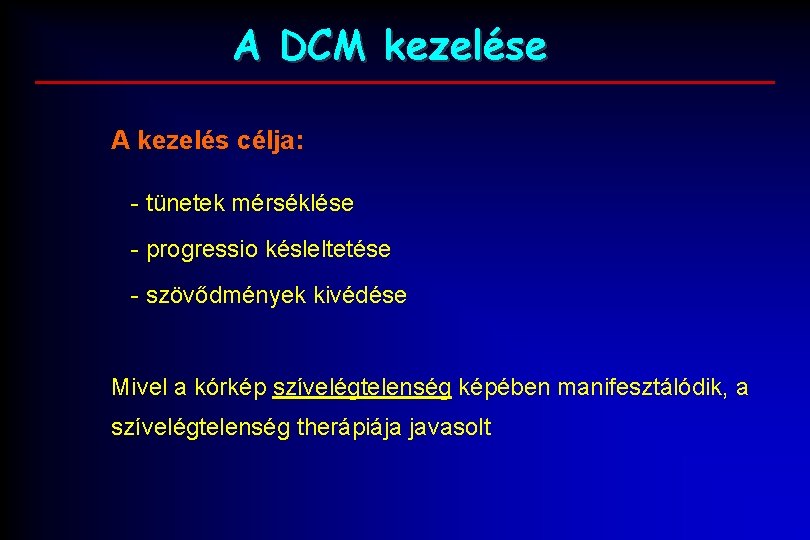 A DCM kezelése

A kezelés célja:

- tünetek mérséklése

- progressio késleltetése

- szövődmények kivédése

Mivel a kórkép szívelégtelenség képében manifesztálódik, a szívelégtelenség therápiája javasolt